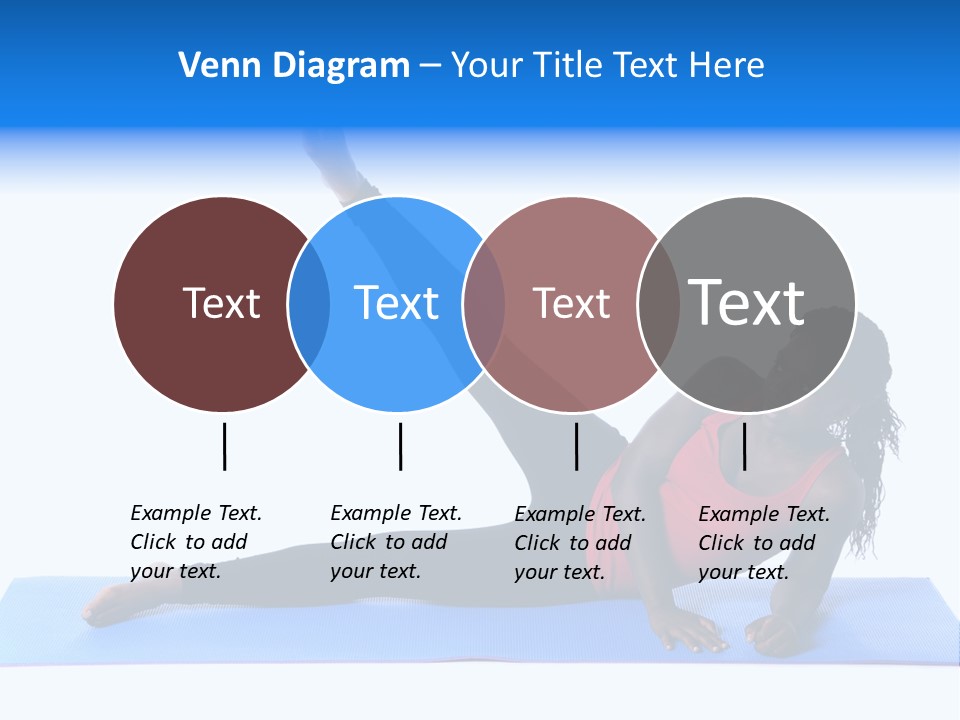 Venn Diagram – Your Title Text Here

Text

Text

Text

Text

Example Text. Click to add your text.

Example Text. Click to add your text.

Example Text. Click to add your text.

Example Text. Click to add your text.